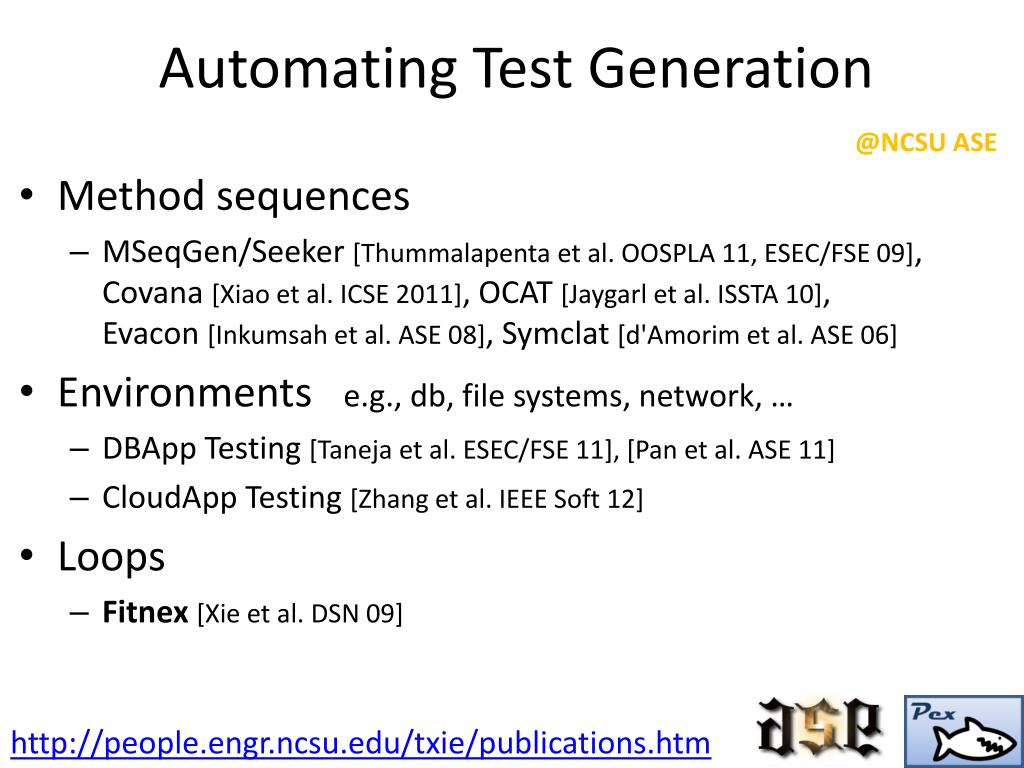 Automating Test Generation

@NCSU ASE

• Method sequences
– MSeqGen/Seeker [Thummalapenta et al. OOSPLA 11, ESEC/FSE 09], Covana [Xiao et al. ICSE 2011], OCAT [Jaygarl et al. ISSTA 10], Evacon [Inkumsah et al. ASE 08], Symclat [d'Amorim et al. ASE 06]

• Environments e.g., db, file systems, network, …
– DBApp Testing [Taneja et al. ESEC/FSE 11], [Pan et al. ASE 11]
– CloudApp Testing [Zhang et al. IEEE Soft 12]

• Loops
– Fitnex [Xie et al. DSN 09]

http://people.engr.ncsu.edu/txie/publications.htm

ASE

Pex